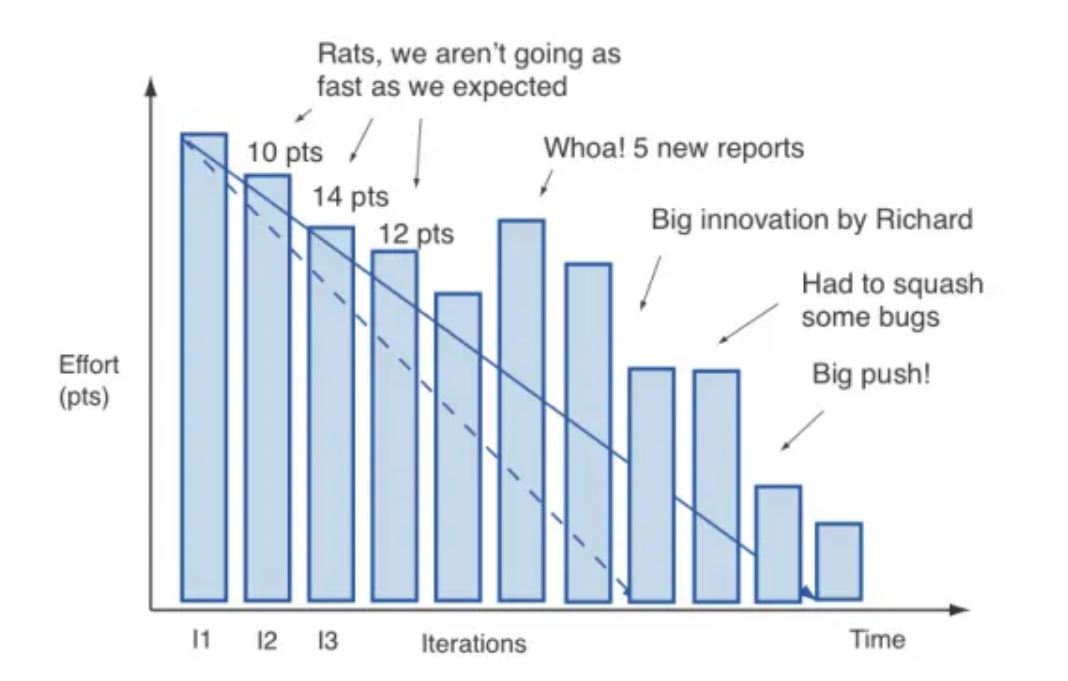 Rats, we aren't going as fast as we expected

10 pts

14 pts

12 pts

Whoa! 5 new reports

Big innovation by Richard

Had to squash some bugs

Big push!

Effort (pts)

I1

I2

I3

Iterations

Time